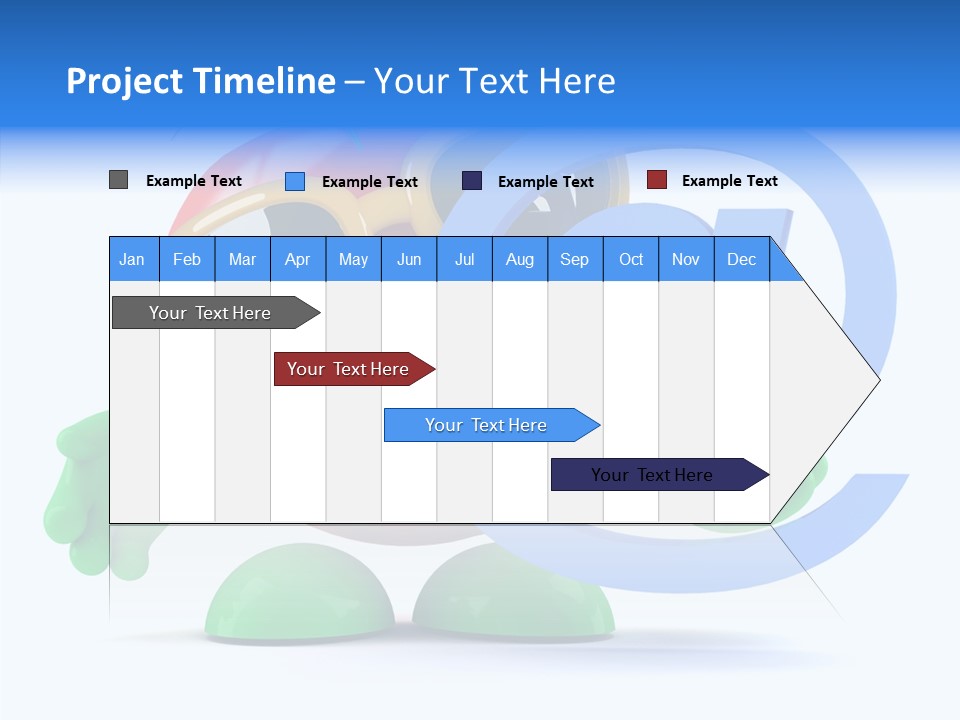 Project Timeline – Your Text Here

Example Text Example Text Example Text Example Text

| Jan | Feb | Mar | Apr | May | Jun | Jul | Aug | Sep | Oct | Nov | Dec |
|---|---|---|---|---|---|---|---|---|---|---|---|

Your Text Here

Your Text Here

Your Text Here

Your Text Here